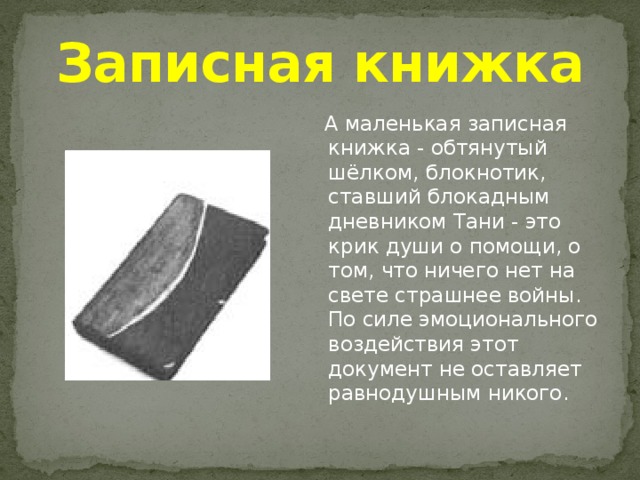 Записная книжка

А маленькая записная книжка - обтянутый шёлком, блокнотик, ставший блокадным дневником Тани - это крик души о помощи, о том, что ничего нет на свете страшнее войны. По силе эмоционального воздействия этот документ не оставляет равнодушным никого.